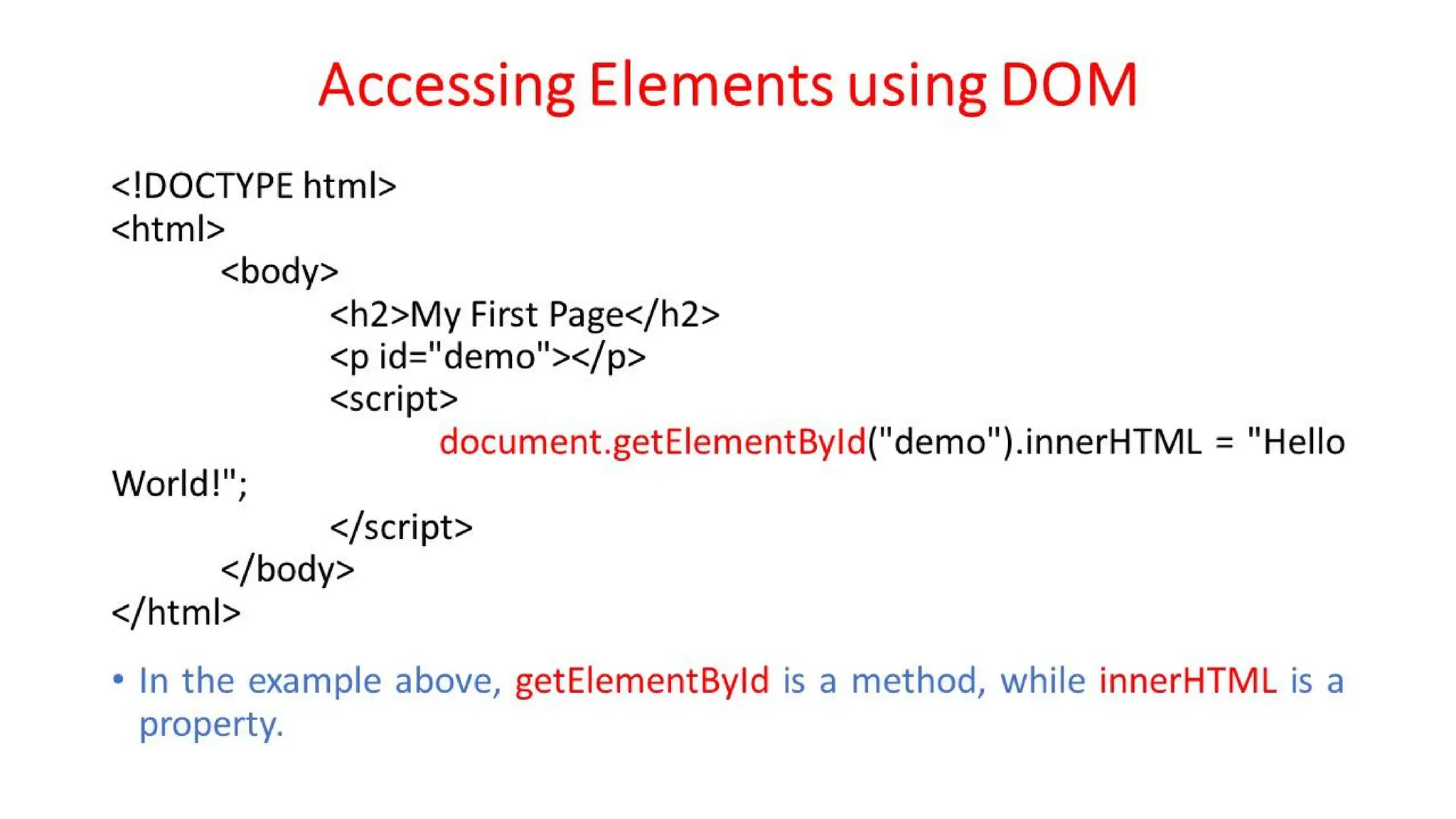 Accessing Elements using DOM

<!DOCTYPE html>
<html>
<body>
<h2>My First Page</h2>
<p id="demo"></p>
<script>
document.getElementById("demo").innerHTML = "Hello World!";
</script>
</body>
</html>

• In the example above, getElementById is a method, while innerHTML is a property.